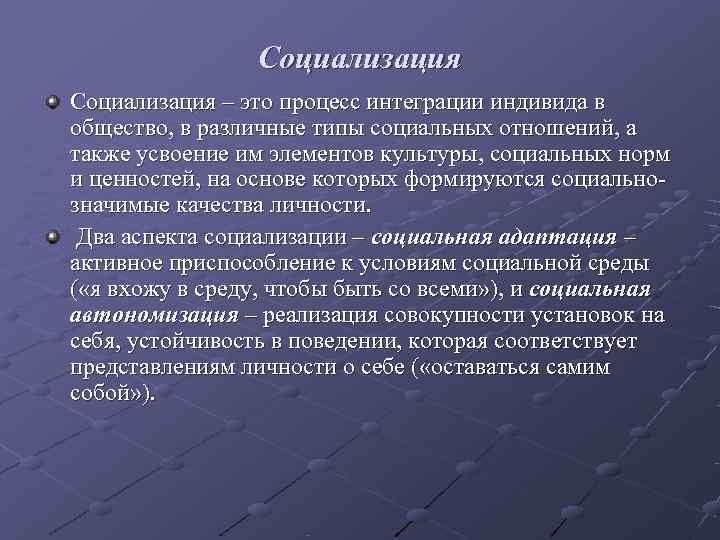 Социализация

Социализация – это процесс интеграции индивида в общество, в различные типы социальных отношений, а также усвоение им элементов культуры, социальных норм и ценностей, на основе которых формируются социально-значимые качества личности.

Два аспекта социализации – социальная адаптация – активное приспособление к условиям социальной среды («я вхожу в среду, чтобы быть со всеми»), и социальная автономизация – реализация совокупности установок на себя, устойчивость в поведении, которая соответствует представлениям личности о себе («оставаться самим собой»).